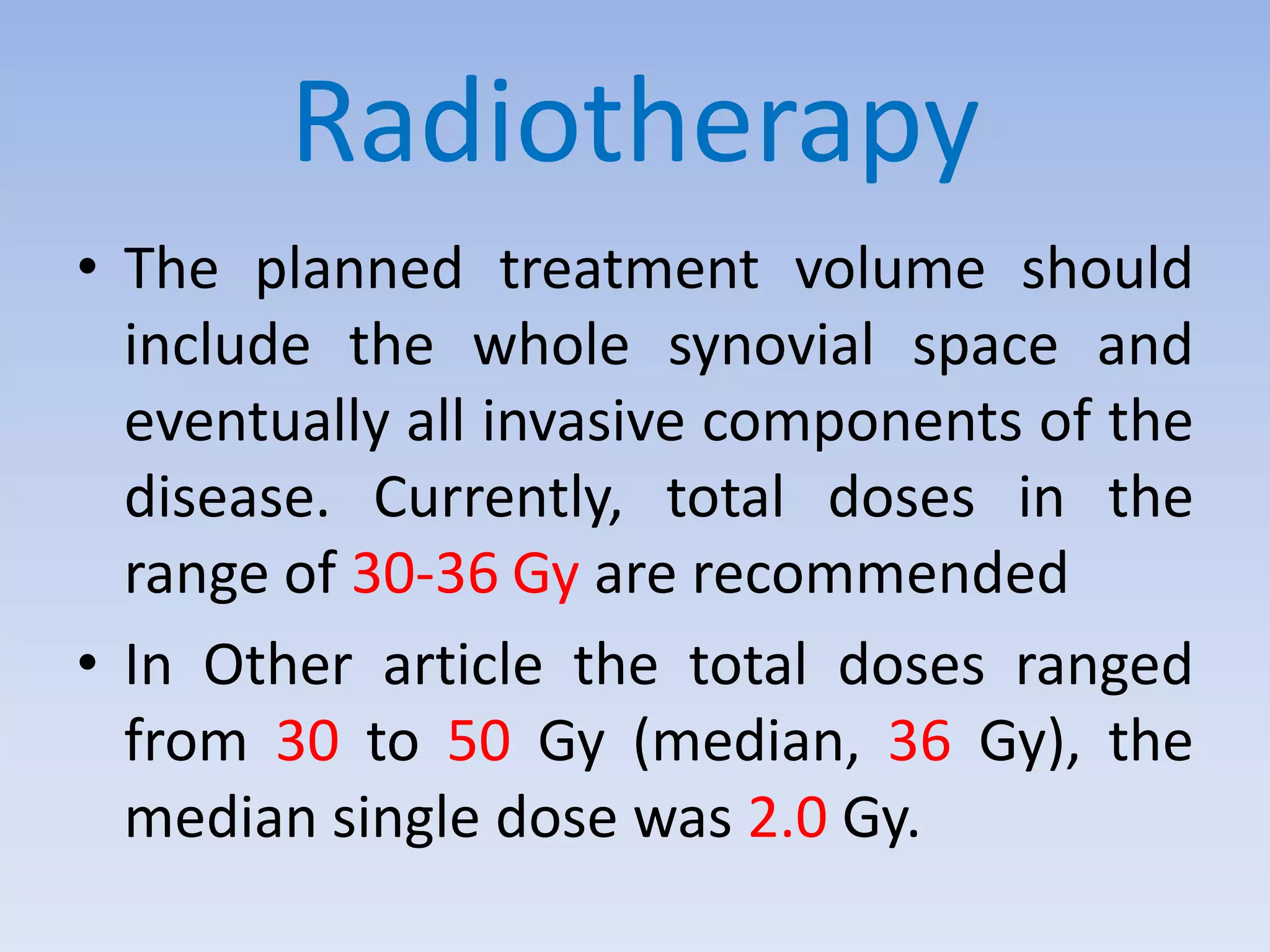 Radiotherapy

• The planned treatment volume should include the whole synovial space and eventually all invasive components of the disease. Currently, total doses in the range of 30-36 Gy are recommended

• In Other article the total doses ranged from 30 to 50 Gy (median, 36 Gy), the median single dose was 2.0 Gy.